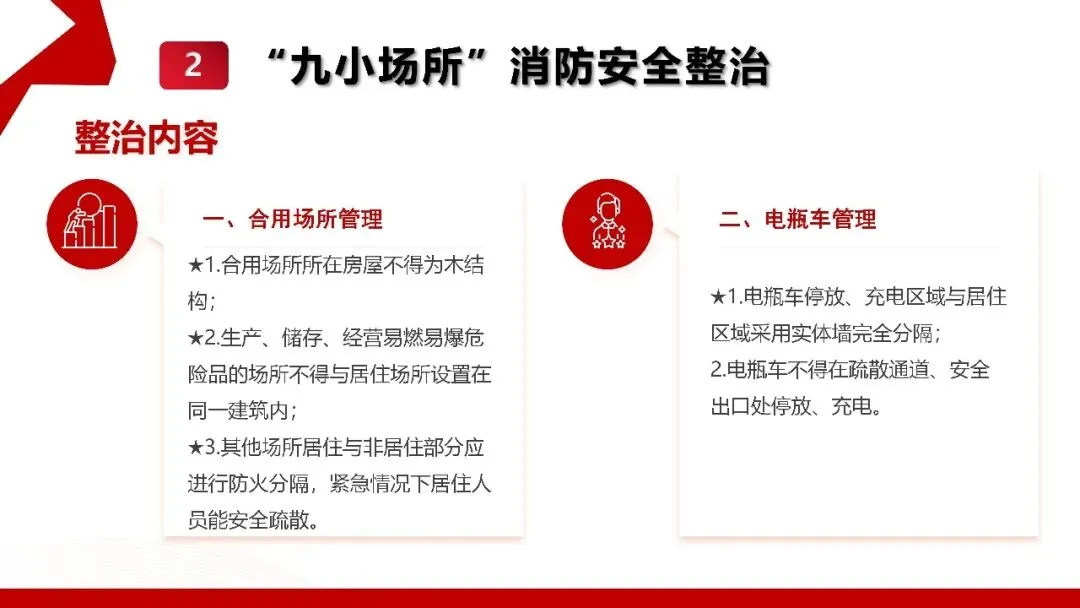 2 “九小场所”消防安全整治

整治内容

一、合用场所管理

★1.合用场所所在房屋不得为木结构；
★2.生产、储存、经营易燃易爆危险品的场所不得与居住场所设置在同一建筑内；
★3.其他场所居住与非居住部分应进行防火分隔，紧急情况下居住人员能安全疏散。

二、电瓶车管理

★1.电瓶车停放、充电区域与居住区域采用实体墙完全分隔；
2.电瓶车不得在疏散通道、安全出口处停放、充电。